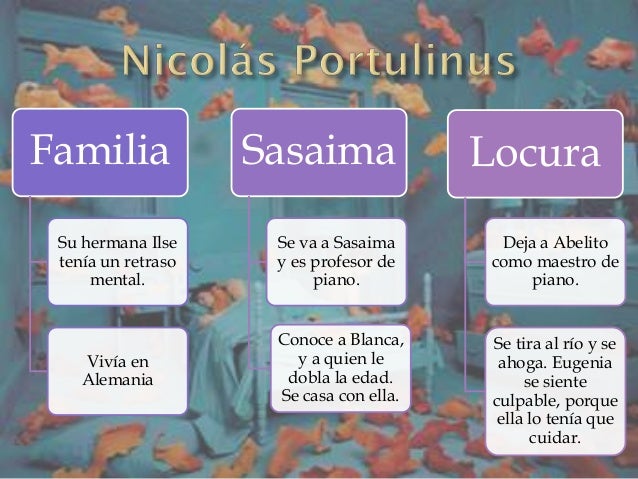 Nicolás Portulinus

Familia

Su hermana Ilse tenía un retraso mental.

Vivía en Alemania

Sasaima

Se va a Sasaima y es profesor de piano.

Conoce a Blanca, y a quien le dobla la edad. Se casa con ella.

Locura

Deja a Abelito como maestro de piano.

Se tira al río y se ahoga. Eugenia se siente culpable, porque ella lo tenía que cuidar.